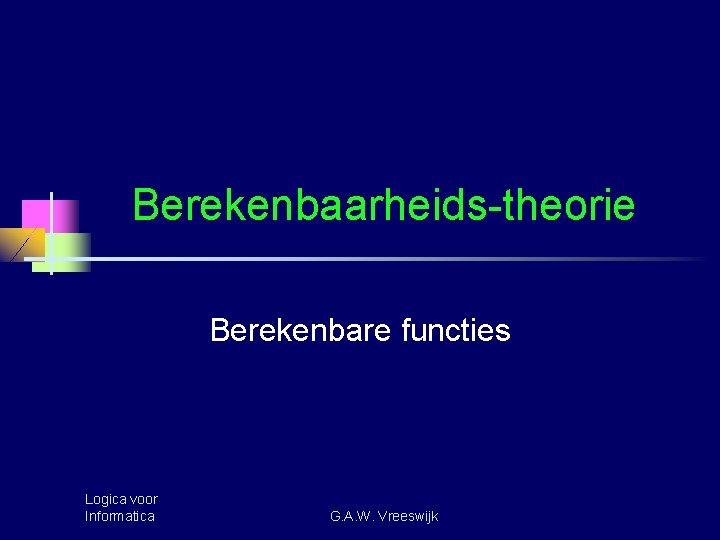 Berekenbaarheids-theorie

Berekenbare functies

Logica voor Informatica

G.A.W. Vreeswijk